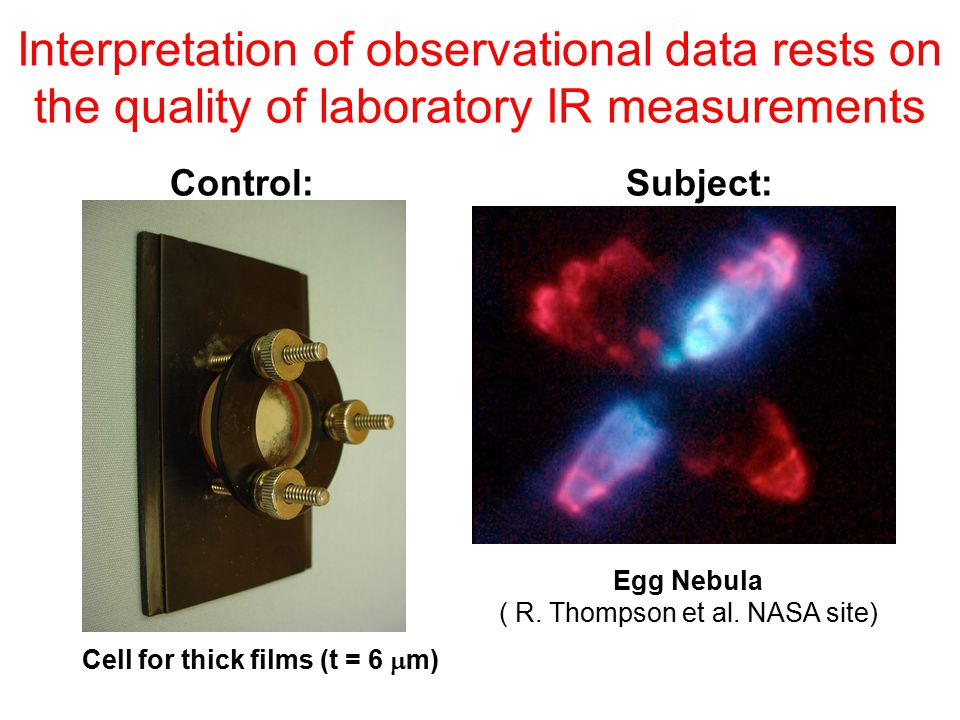 Interpretation of observational data rests on the quality of laboratory IR measurements

Control:

Cell for thick films (t = 6 $\mu$m)

Subject:

Egg Nebula
( R. Thompson et al. NASA site)